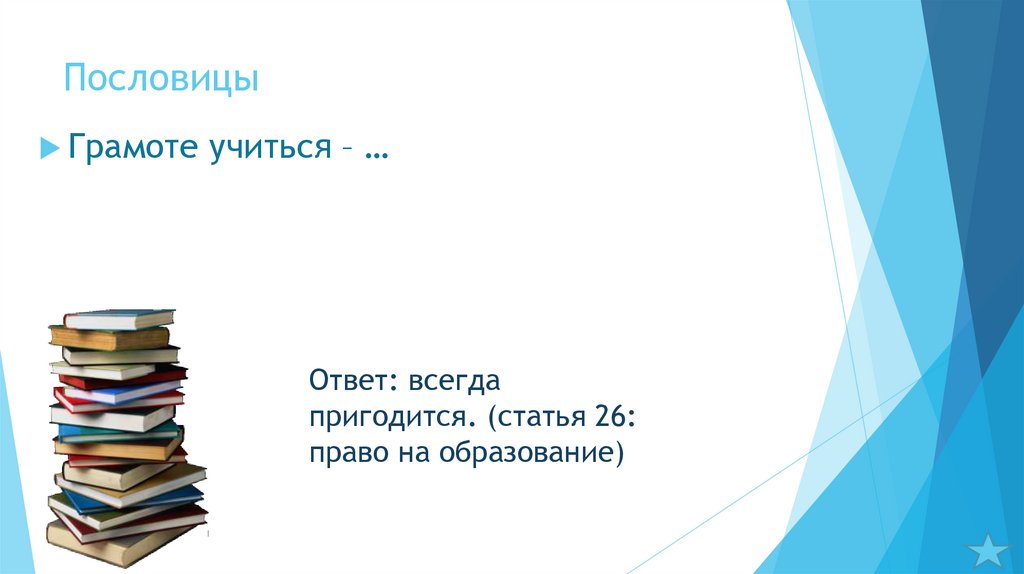 Пословицы

Грамоте учиться – …

Ответ: всегда пригодится. (статья 26: право на образование)